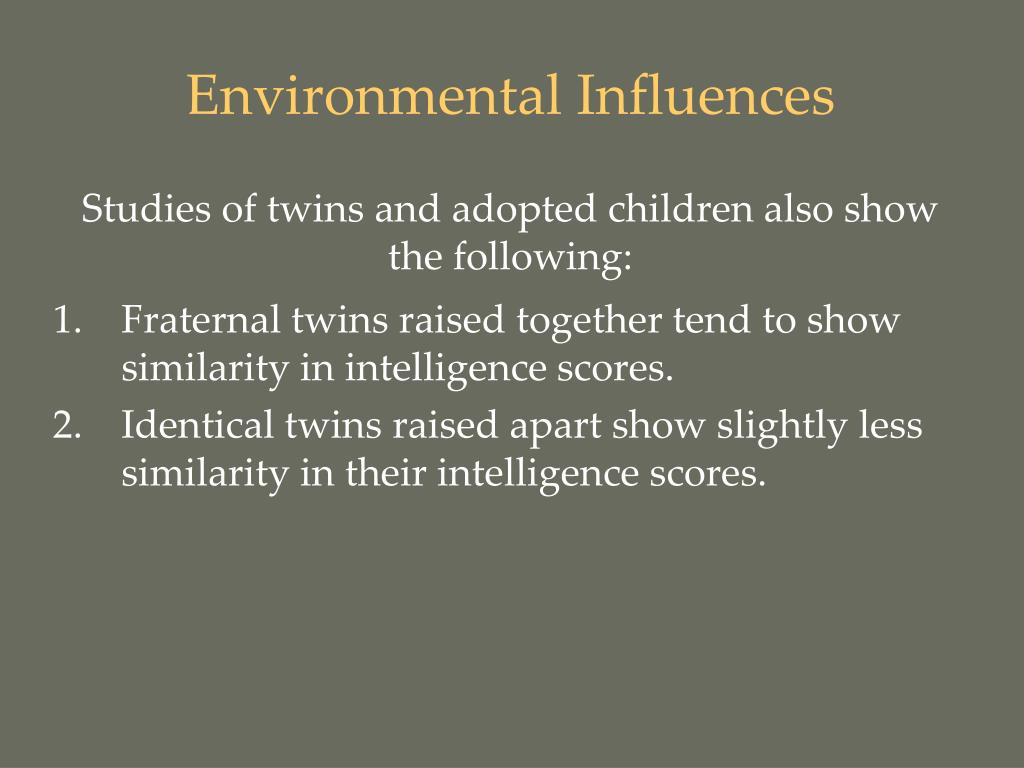 Environmental Influences

Studies of twins and adopted children also show the following:

1. Fraternal twins raised together tend to show similarity in intelligence scores.
2. Identical twins raised apart show slightly less similarity in their intelligence scores.